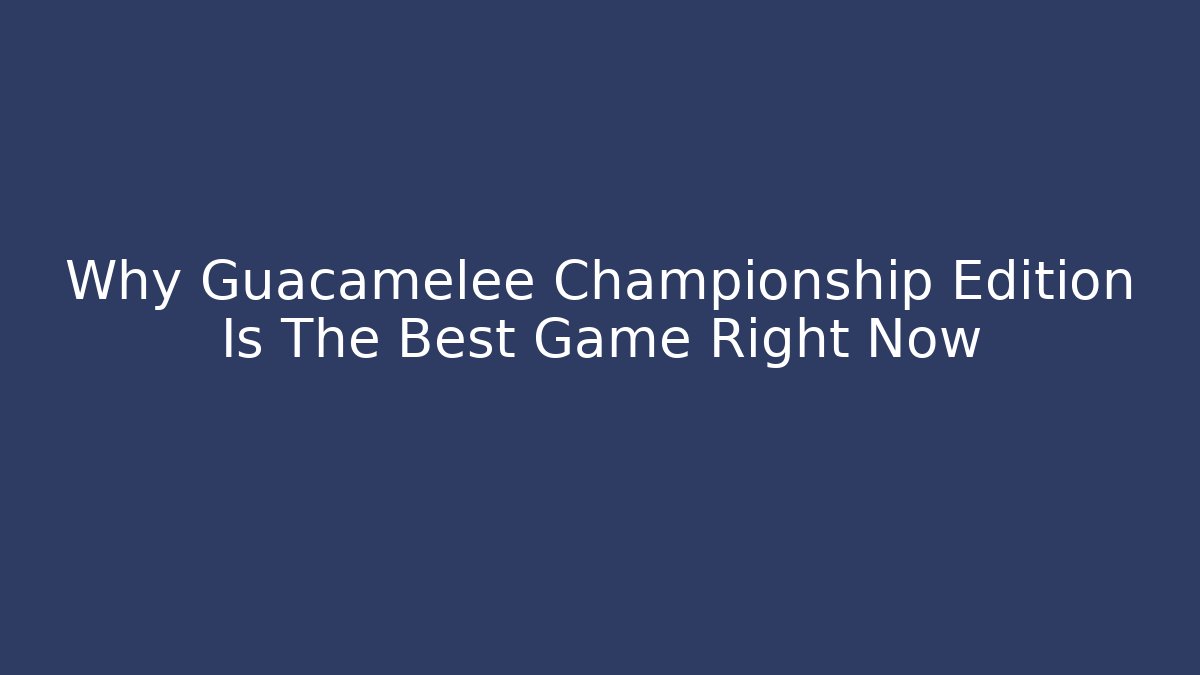 Why Guacamelee Championship Edition Is The Best Game Right Now